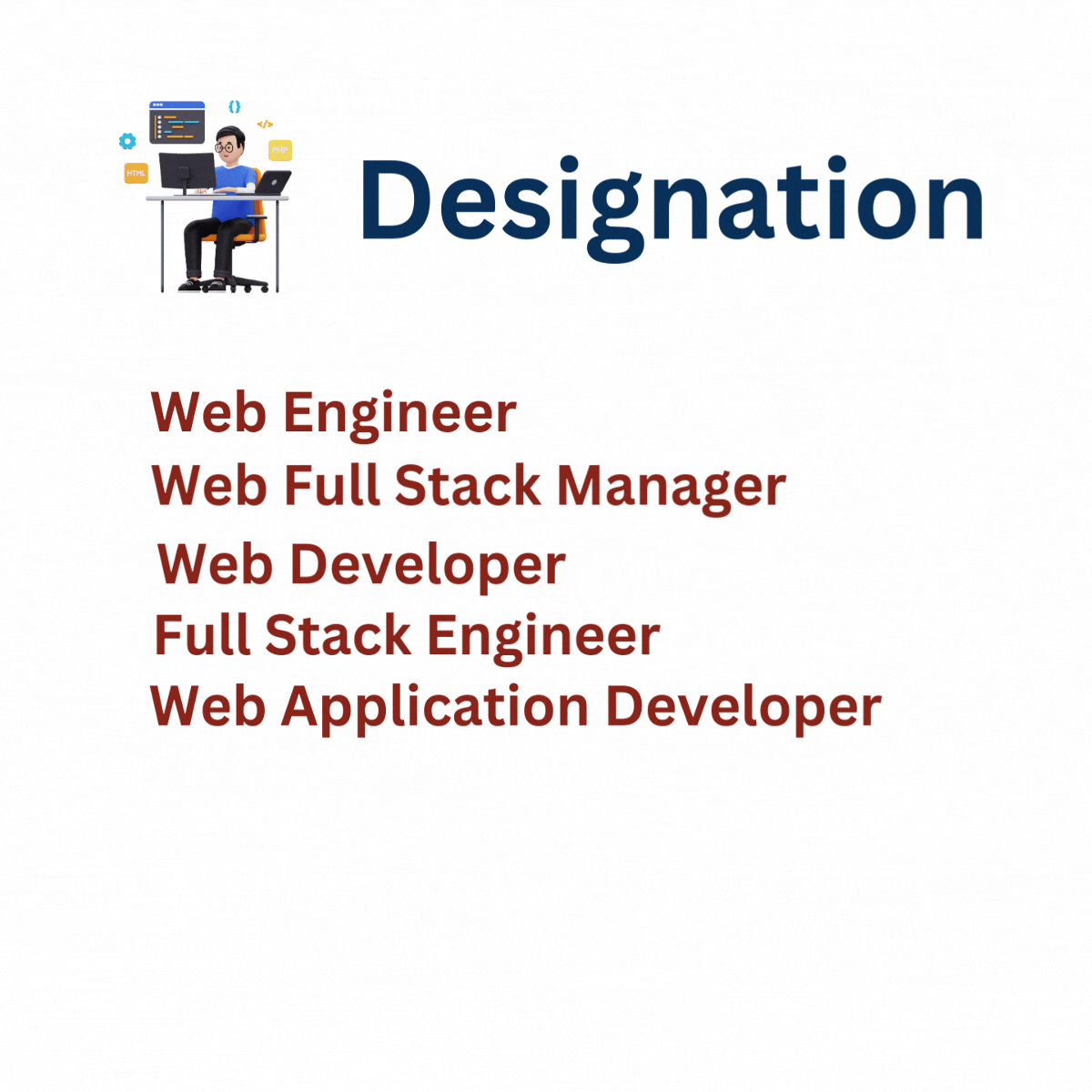 {}
</>
PHP
HTML

Designation

Web Engineer
Web Full Stack Manager
Web Developer
Full Stack Engineer
Web Application Developer